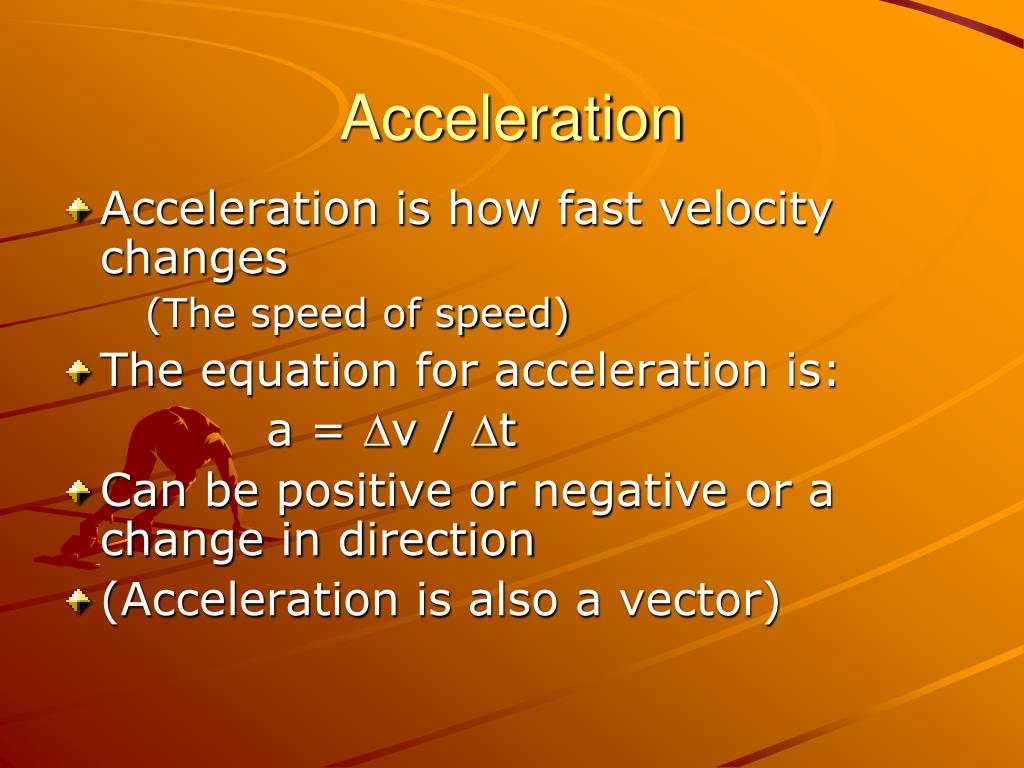 Acceleration

Acceleration is how fast velocity changes

(The speed of speed)

The equation for acceleration is:

$a = \Delta v / \Delta t$

Can be positive or negative or a change in direction

(Acceleration is also a vector)